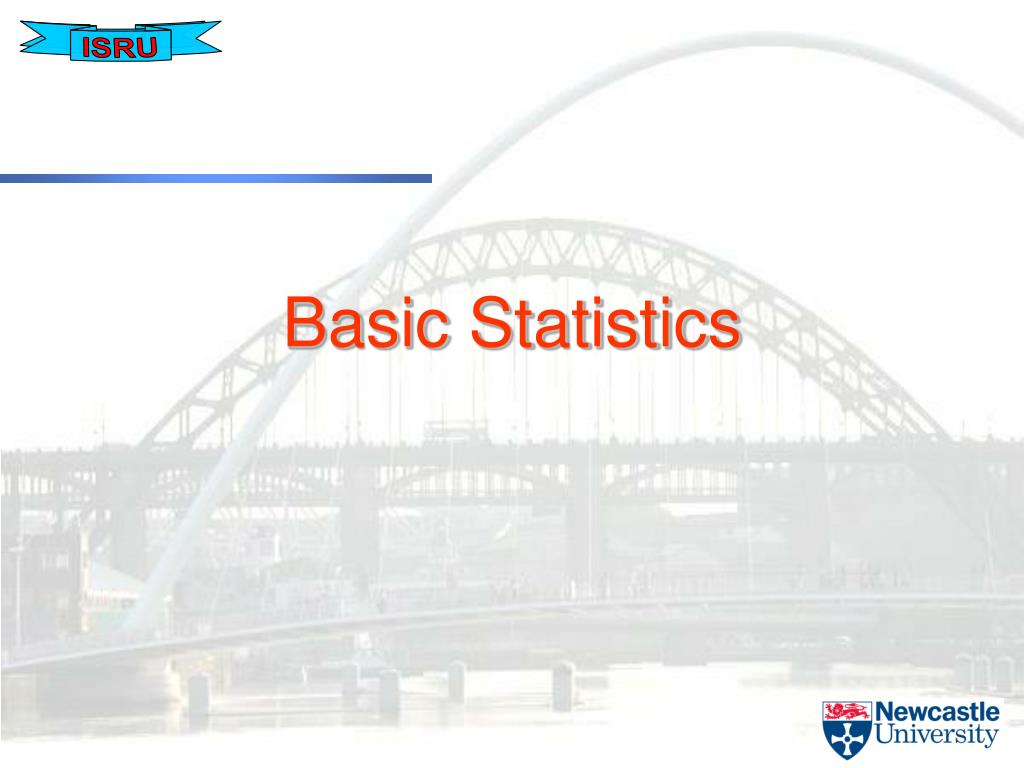 ISRU

Basic Statistics

Newcastle University